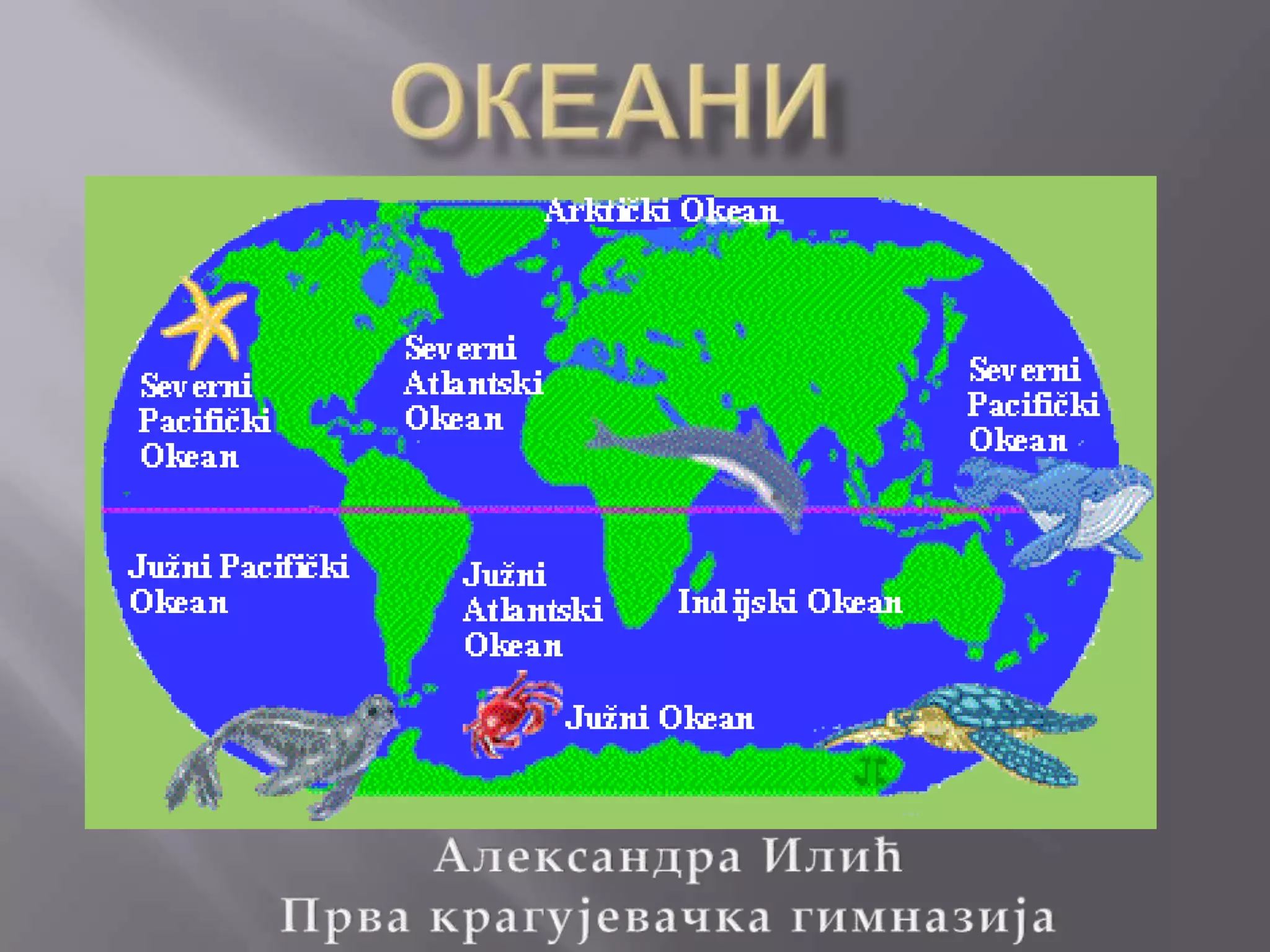 ОКЕАНИ

Arktički Okean

Severni Pacifički Okean

Severni Atlantski Okean

Severni Pacifički Okean

Južni Pacifički Okean

Južni Atlantski Okean

Indijski Okean

Južni Okean

Александра Илић
Прва крагујевачка гимназија